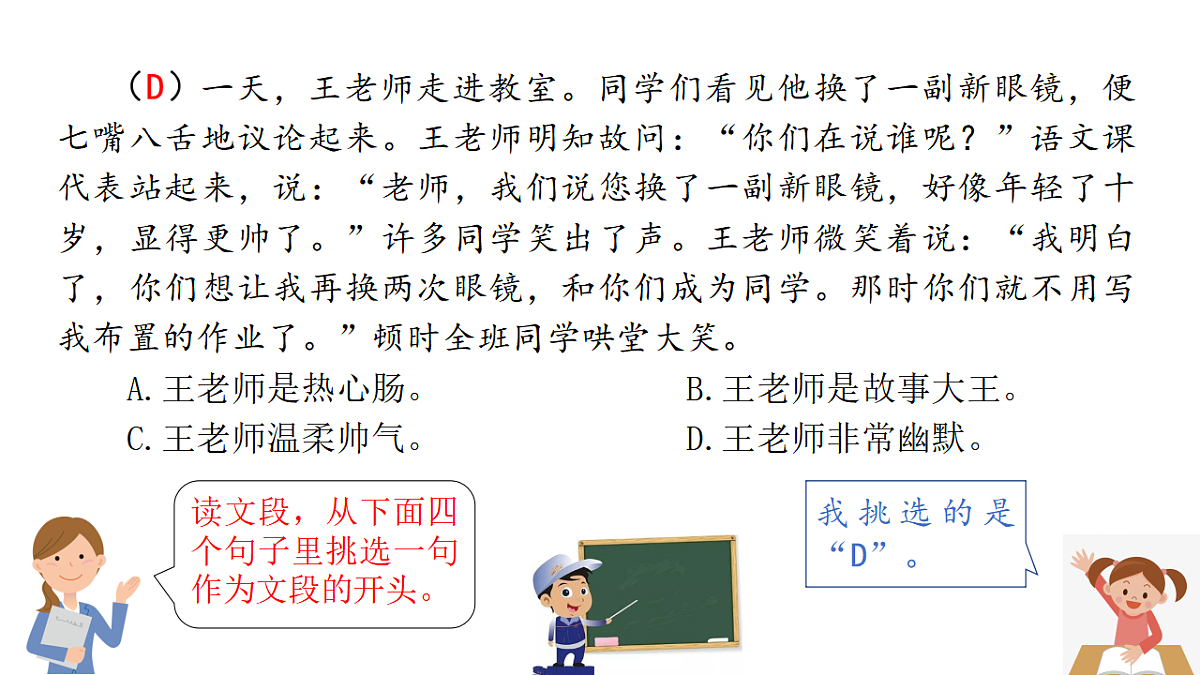 （D）一天，王老师走进教室。同学们看见他换了一副新眼镜，便七嘴八舌地议论起来。王老师明知故问：“你们在说谁呢？”语文课代表站起来，说：“老师，我们说您换了一副新眼镜，好像年轻了十岁，显得更帅了。”许多同学笑出了声。王老师微笑着说：“我明白了，你们想让我再换两次眼镜，和你们成为同学。那时你们就不用写我布置的作业了。”顿时全班同学哄堂大笑。

A.王老师是热心肠。

B.王老师是故事大王。

C.王老师温柔帅气。

D.王老师非常幽默。

读文段，从下面四个句子里挑选一句作为文段的开头。

我挑选的是“D”。